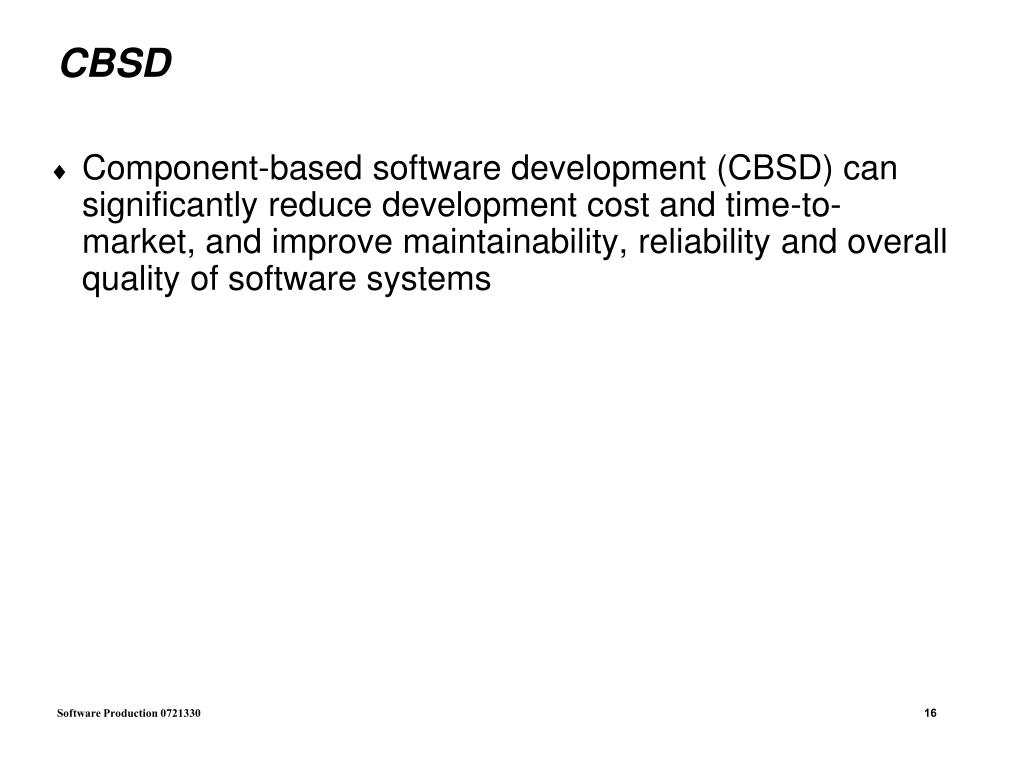 CBSD

♦ Component-based software development (CBSD) can significantly reduce development cost and time-to-market, and improve maintainability, reliability and overall quality of software systems

Software Production 0721330

16